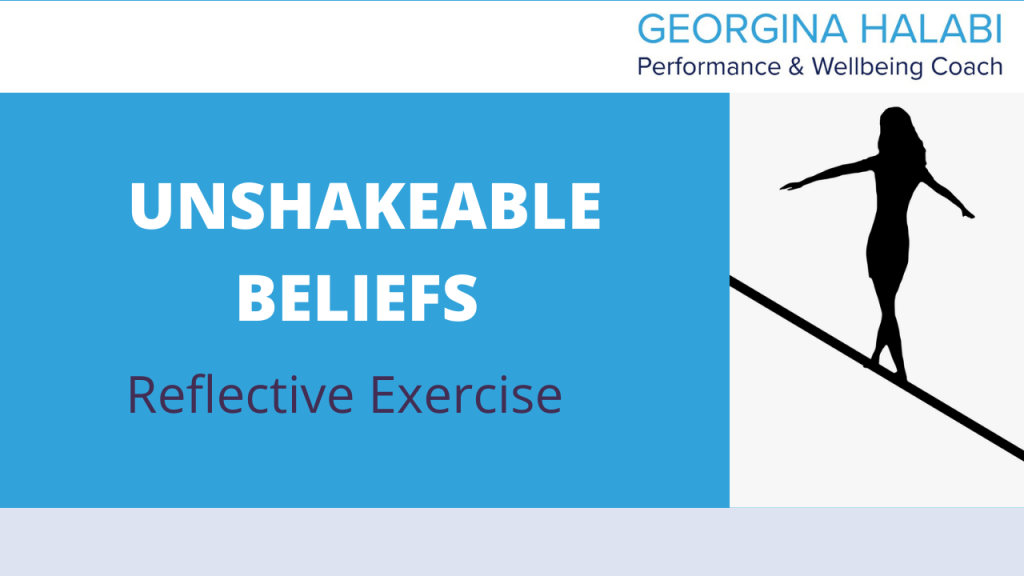 GEORGINA HALABI
Performance & Wellbeing Coach

UNSHAKEABLE BELIEFS

Reflective Exercise